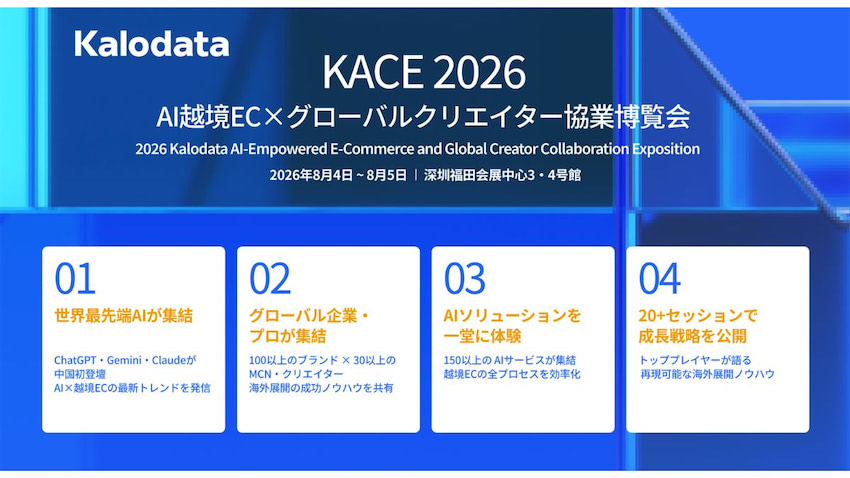 Kalodata

KACE 2026

AI越境EC×グローバルクリエイター協業博覧会

2026 Kalodata AI-Empowered E-Commerce and Global Creator Collaboration Exposition

2026年8月4日 ~ 8月5日 | 深圳福田会展中心3・4号館

01
世界最先端AIが集結
ChatGPT・Gemini・Claudeが中国初登壇
AI×越境ECの最新トレンドを発信

02
グローバル企業・プロが集結
100以上のブランド × 30以上のMCN・クリエイター
海外展開の成功ノウハウを共有

03
AIソリューションを一堂に体験
150以上の AIサービスが集結
越境ECの全プロセスを効率化

04
20+セッションで成長戦略を公開
トッププレイヤーが語る
再現可能な海外展開ノウハウ